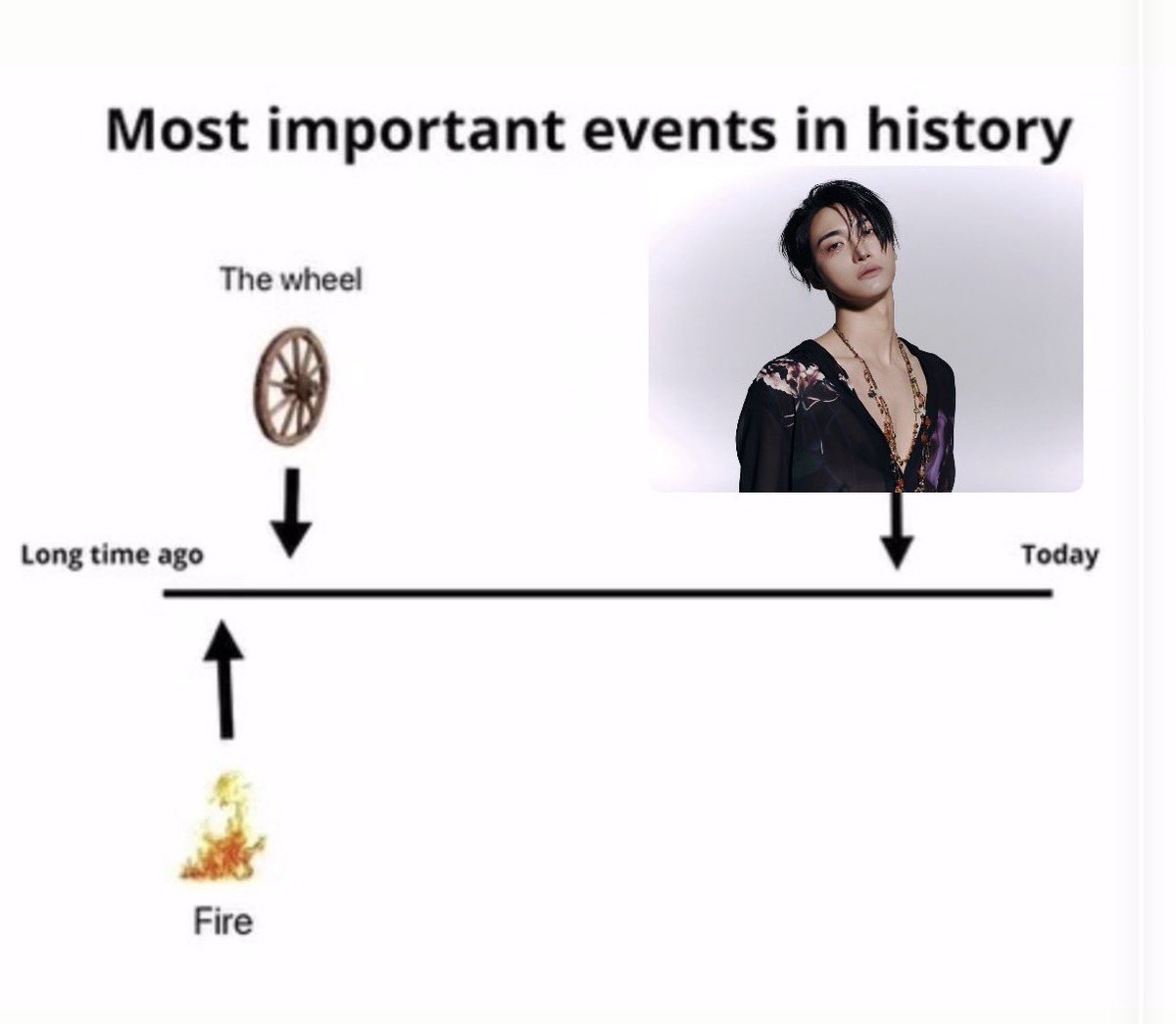 Most important events in history

The wheel

Long time ago

Today

Fire